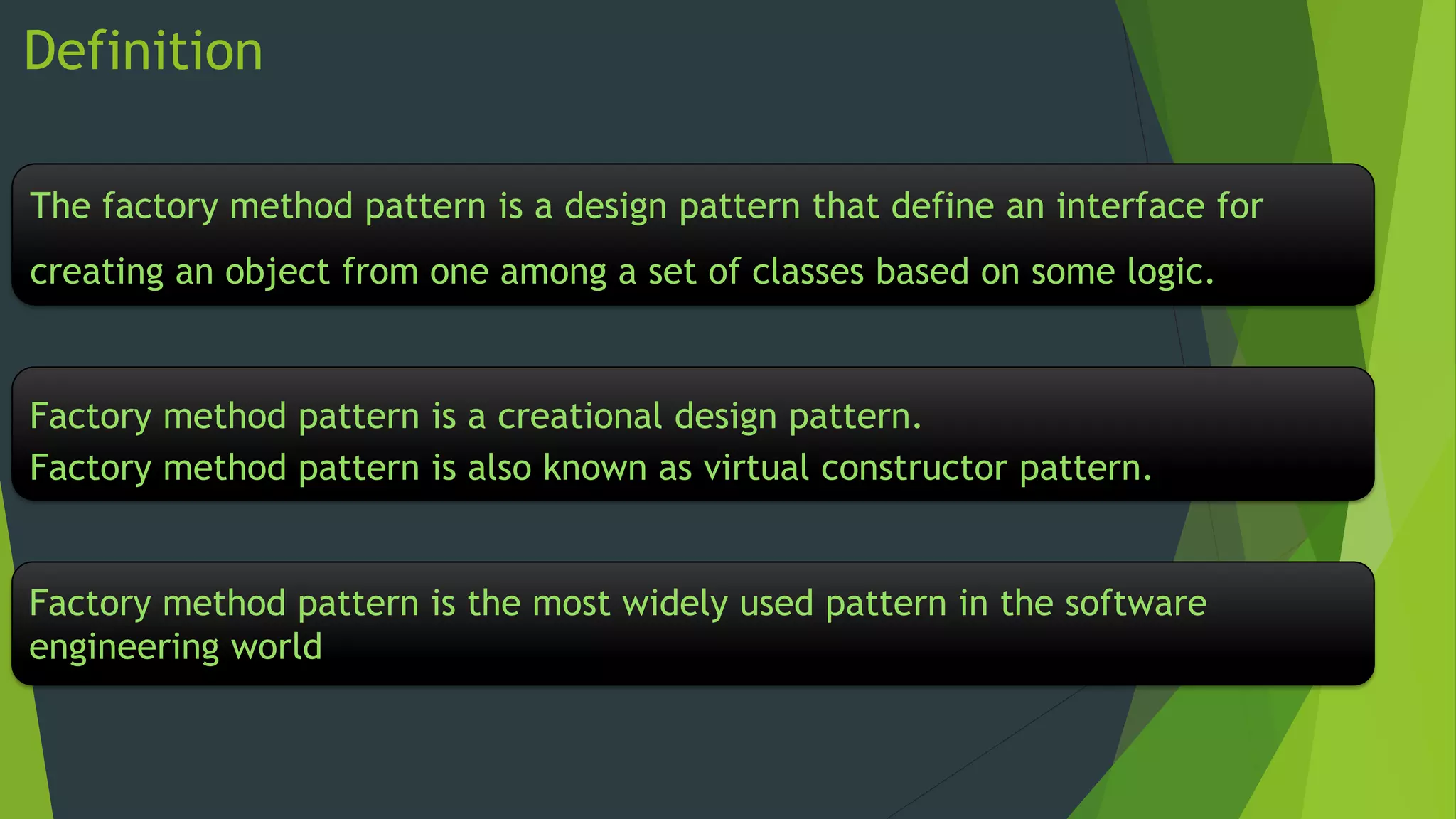 Definition

The factory method pattern is a design pattern that define an interface for creating an object from one among a set of classes based on some logic.

Factory method pattern is a creational design pattern.
Factory method pattern is also known as virtual constructor pattern.

Factory method pattern is the most widely used pattern in the software engineering world